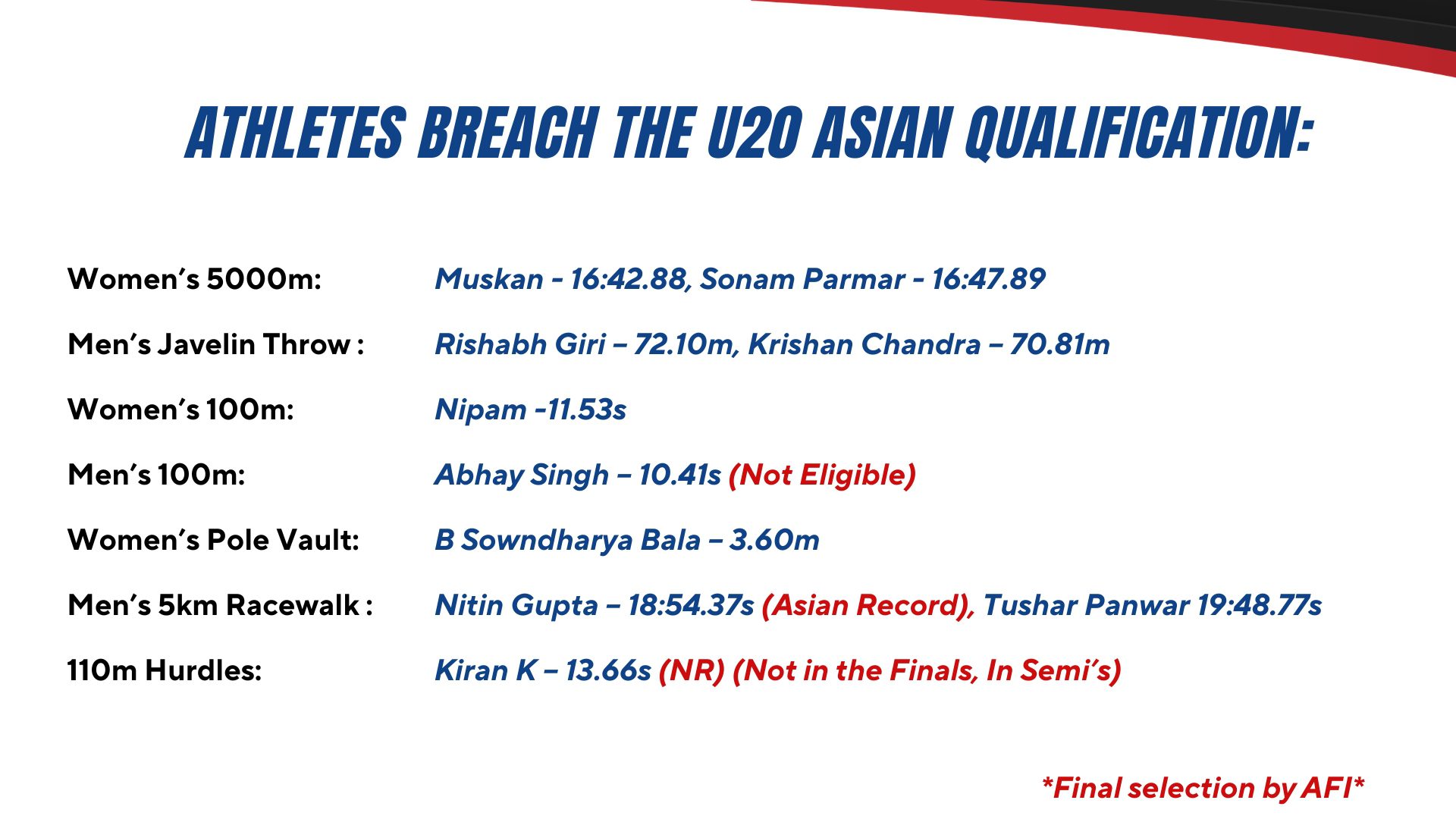 ATHLETES BREACH THE U20 ASIAN QUALIFICATION:

Women's 5000m: Muskan - 16:42.88, Sonam Parmar - 16:47.89

Men's Javelin Throw : Rishabh Giri – 72.10m, Krishan Chandra – 70.81m

Women's 100m: Nipam -11.53s

Men's 100m: Abhay Singh – 10.41s (Not Eligible)

Women's Pole Vault: B Sowndharya Bala – 3.60m

Men's 5km Racewalk : Nitin Gupta – 18:54.37s (Asian Record), Tushar Panwar 19:48.77s

110m Hurdles: Kiran K – 13.66s (NR) (Not in the Finals, In Semi's)

*Final selection by AFI*